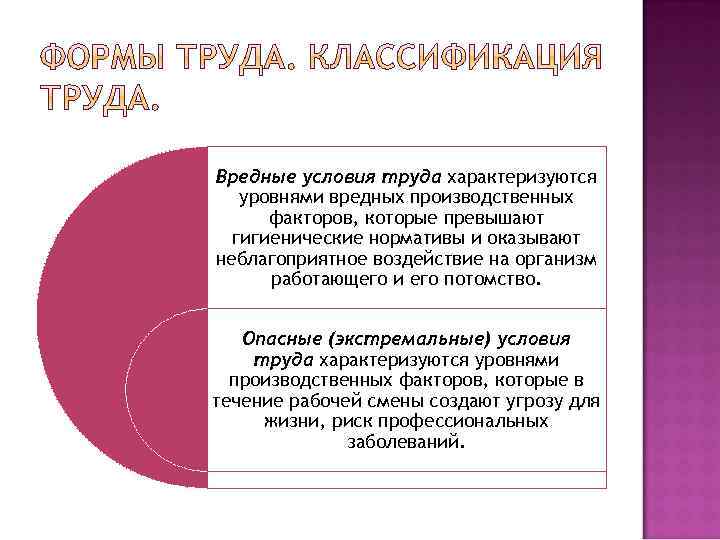 ФОРМЫ ТРУДА. КЛАССИФИКАЦИЯ ТРУДА.

Вредные условия труда характеризуются уровнями вредных производственных факторов, которые превышают гигиенические нормативы и оказывают неблагоприятное воздействие на организм работающего и его потомство.

Опасные (экстремальные) условия труда характеризуются уровнями производственных факторов, которые в течение рабочей смены создают угрозу для жизни, риск профессиональных заболеваний.